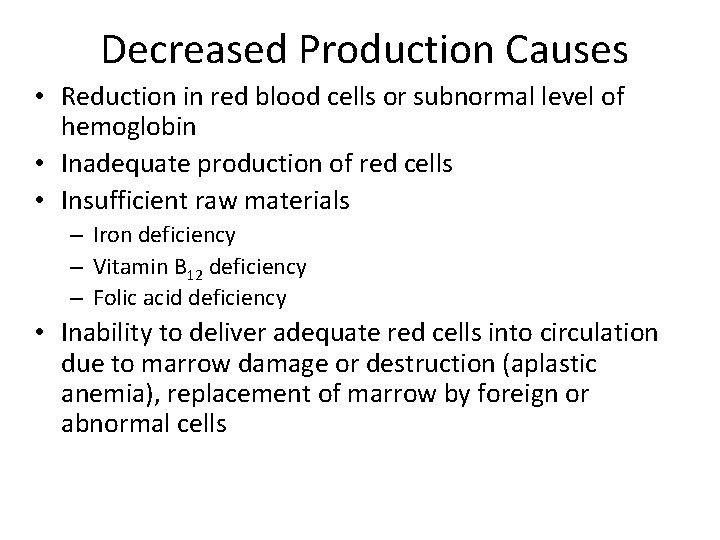 Decreased Production Causes

• Reduction in red blood cells or subnormal level of hemoglobin
• Inadequate production of red cells
• Insufficient raw materials
  – Iron deficiency
  – Vitamin $B_{12}$ deficiency
  – Folic acid deficiency
• Inability to deliver adequate red cells into circulation due to marrow damage or destruction (aplastic anemia), replacement of marrow by foreign or abnormal cells